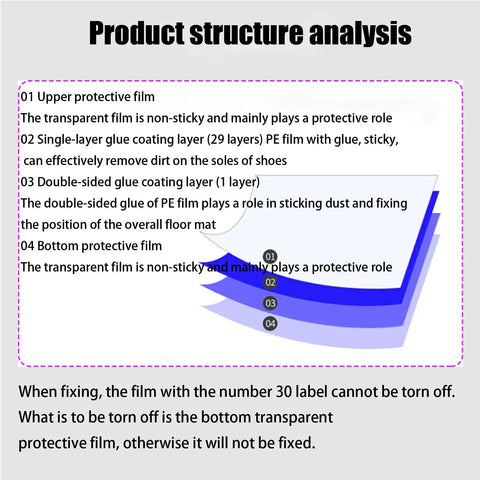 Product structure analysis

01 Upper protective film
The transparent film is non-sticky and mainly plays a protective role
02 Single-layer glue coating layer (29 layers) PE film with glue, sticky, can effectively remove dirt on the soles of shoes
03 Double-sided glue coating layer (1 layer)
The double-sided glue of PE film plays a role in sticking dust and fixing the position of the overall floor mat
04 Bottom protective film
The transparent film is non-sticky and mainly plays a protective role

01
02
03
04

When fixing, the film with the number 30 label cannot be torn off.
What is to be torn off is the bottom transparent protective film, otherwise it will not be fixed.